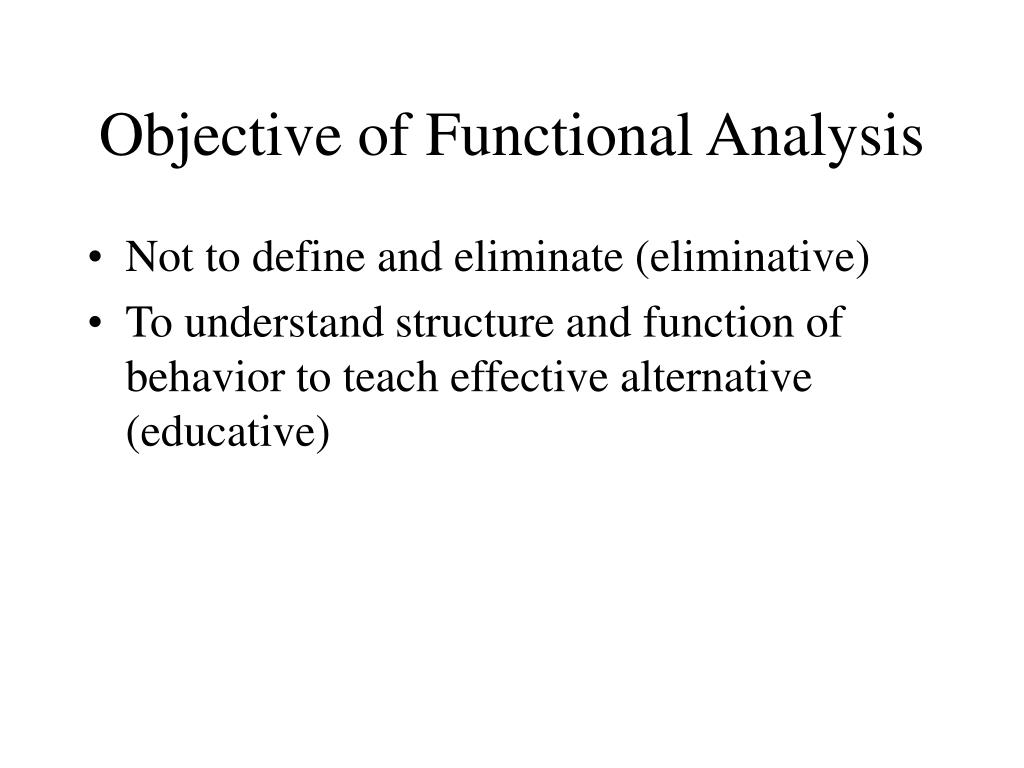 Objective of Functional Analysis

• Not to define and eliminate (eliminative)
• To understand structure and function of behavior to teach effective alternative (educative)